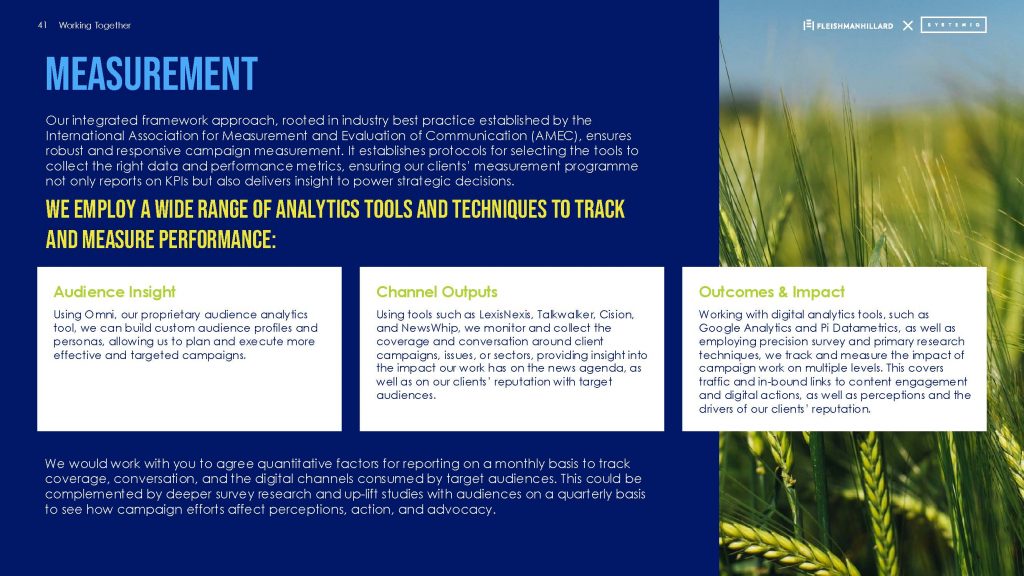 41 Working Together

FLEISHMANHILLARD × SYSTEMIQ

MEASUREMENT

Our integrated framework approach, rooted in industry best practice established by the International Association for Measurement and Evaluation of Communication (AMEC), ensures robust and responsive campaign measurement. It establishes protocols for selecting the tools to collect the right data and performance metrics, ensuring our clients' measurement programme not only reports on KPIs but also delivers insight to power strategic decisions.

WE EMPLOY A WIDE RANGE OF ANALYTICS TOOLS AND TECHNIQUES TO TRACK AND MEASURE PERFORMANCE:

Audience Insight

Using Omni, our proprietary audience analytics tool, we can build custom audience profiles and personas, allowing us to plan and execute more effective and targeted campaigns.

Channel Outputs

Using tools such as LexisNexis, Talkwalker, Cision, and NewsWhip, we monitor and collect the coverage and conversation around client campaigns, issues, or sectors, providing insight into the impact our work has on the news agenda, as well as on our clients' reputation with target audiences.

Outcomes & Impact

Working with digital analytics tools, such as Google Analytics and Pi Datametrics, as well as employing precision survey and primary research techniques, we track and measure the impact of campaign work on multiple levels. This covers traffic and in-bound links to content engagement and digital actions, as well as perceptions and the drivers of our clients' reputation.

We would work with you to agree quantitative factors for reporting on a monthly basis to track coverage, conversation, and the digital channels consumed by target audiences. This could be complemented by deeper survey research and up-lift studies with audiences on a quarterly basis to see how campaign efforts affect perceptions, action, and advocacy.